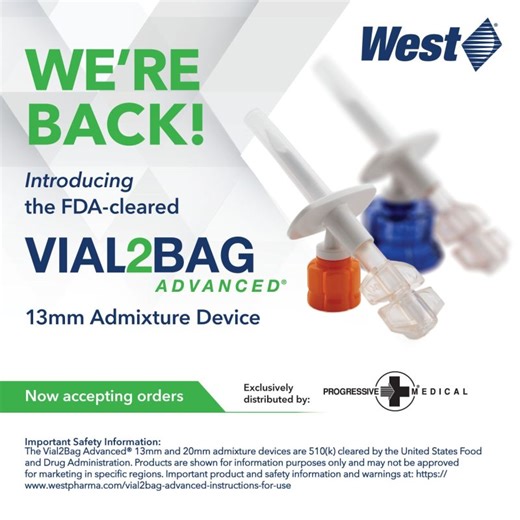 West®

WE'RE BACK!

Introducing the FDA-cleared

VIAL2BAG ADVANCED®

13mm Admixture Device

Now accepting orders

Exclusively distributed by:

PROGRESSIVE MEDICAL

Important Safety Information:
The Vial2Bag Advanced® 13mm and 20mm admixture devices are 510(k) cleared by the United States Food and Drug Administration. Products are shown for information purposes only and may not be approved for marketing in specific regions. Important product and safety information and warnings at: https://www.westpharma.com/vial2bag-advanced-instructions-for-use